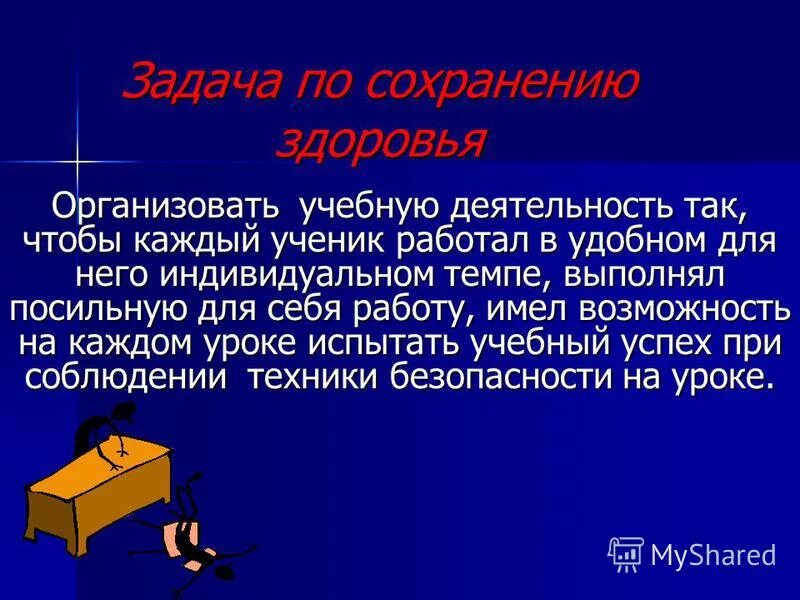 Задача по сохранению здоровья

Организовать учебную деятельность так, чтобы каждый ученик работал в удобном для него индивидуальном темпе, выполнял посильную для себя работу, имел возможность на каждом уроке испытать учебный успех при соблюдении техники безопасности на уроке.

MyShared